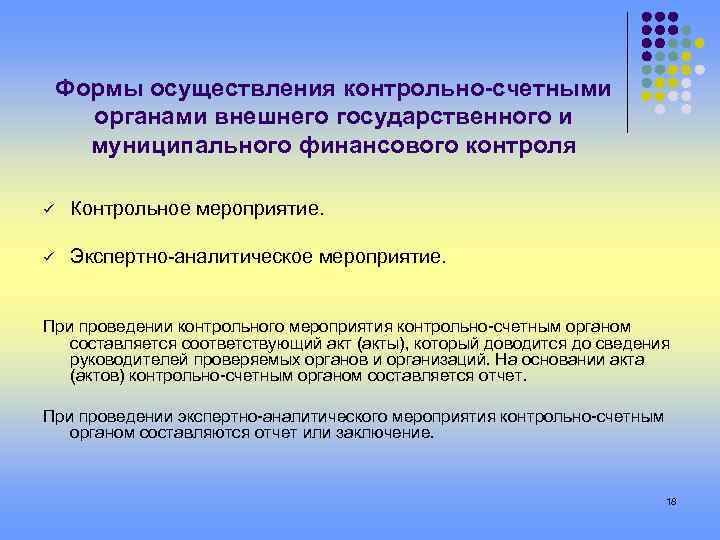 Формы осуществления контрольно-счетными органами внешнего государственного и муниципального финансового контроля

✓ Контрольное мероприятие.

✓ Экспертно-аналитическое мероприятие.

При проведении контрольного мероприятия контрольно-счетным органом составляется соответствующий акт (акты), который доводится до сведения руководителей проверяемых органов и организаций. На основании акта (актов) контрольно-счетным органом составляется отчет.

При проведении экспертно-аналитического мероприятия контрольно-счетным органом составляются отчет или заключение.

18